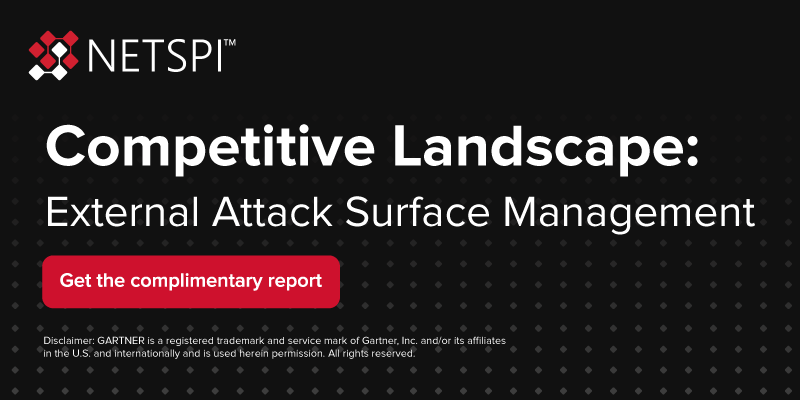 NETSPI™

Competitive Landscape:
External Attack Surface Management

Get the complimentary report

Disclaimer: GARTNER is a registered trademark and service mark of Gartner, Inc. and/or its affiliates in the U.S. and internationally and is used herein permission. All rights reserved.